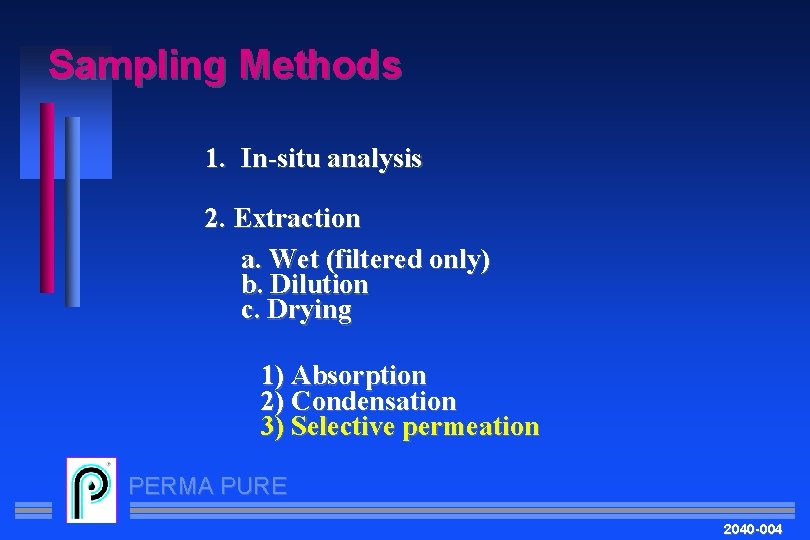 Sampling Methods

1. In-situ analysis

2. Extraction

a. Wet (filtered only)
b. Dilution
c. Drying

1) Absorption
2) Condensation
3) Selective permeation

PERMA PURE

2040-004